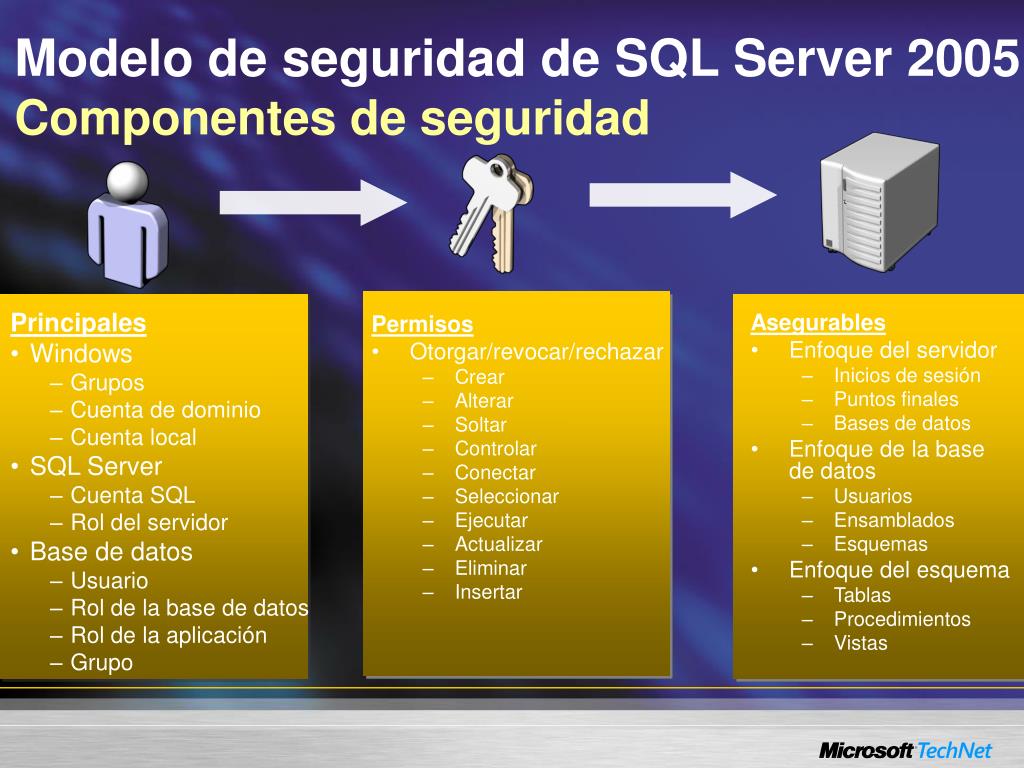 Modelo de seguridad de SQL Server 2005
Componentes de seguridad

Principales
• Windows
– Grupos
– Cuenta de dominio
– Cuenta local
• SQL Server
– Cuenta SQL
– Rol del servidor
• Base de datos
– Usuario
– Rol de la base de datos
– Rol de la aplicación
– Grupo

Permisos
• Otorgar/revocar/rechazar
– Crear
– Alterar
– Soltar
– Controlar
– Conectar
– Seleccionar
– Ejecutar
– Actualizar
– Eliminar
– Insertar

Asegurables
• Enfoque del servidor
– Inicios de sesión
– Puntos finales
– Bases de datos
• Enfoque de la base de datos
– Usuarios
– Ensamblados
– Esquemas
• Enfoque del esquema
– Tablas
– Procedimientos
– Vistas

Microsoft TechNet